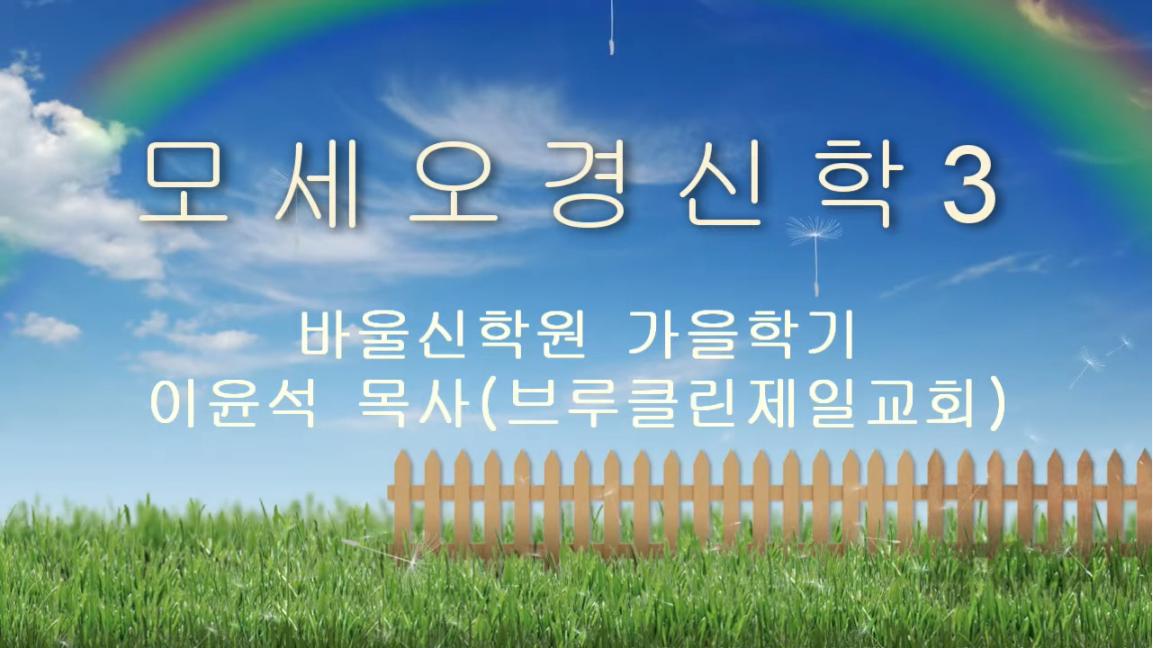 모세오경신학3

바울신학원 가을학기
이윤석 목사(브루클린제일교회)